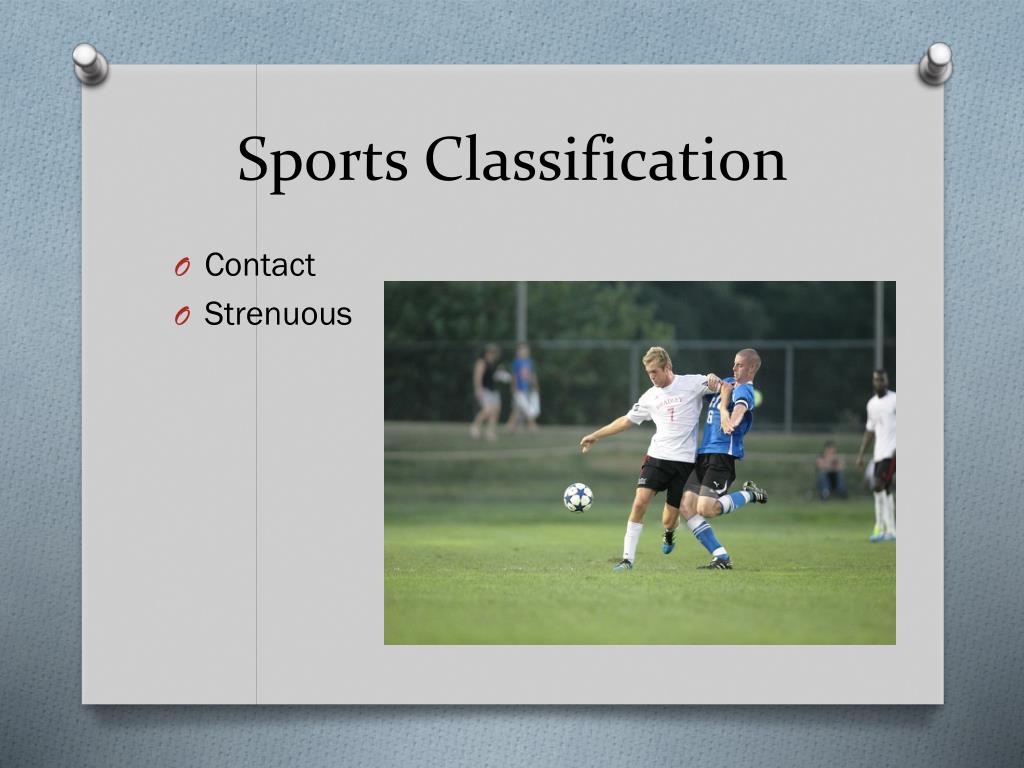 Sports Classification

O Contact
O Strenuous